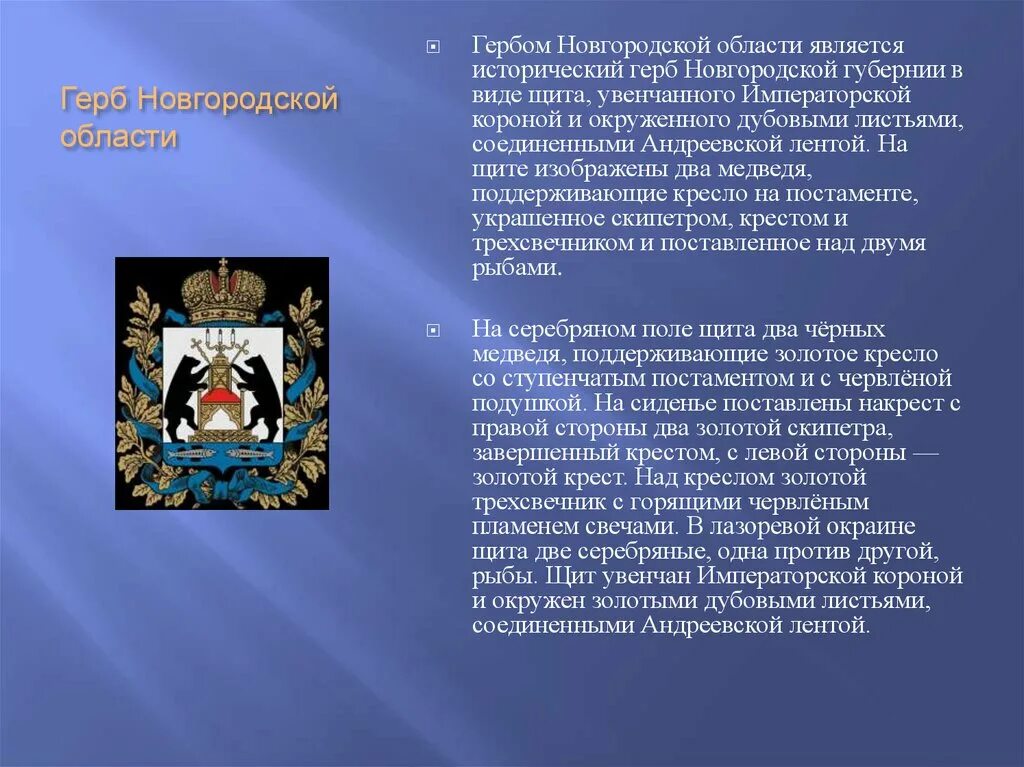 Герб Новгородской области

Гербом Новгородской области является исторический герб Новгородской губернии в виде щита, увенчанного Императорской короной и окруженного дубовыми листьями, соединенными Андреевской лентой. На щите изображены два медведя, поддерживающие кресло на постаменте, украшенное скипетром, крестом и трехсвечником и поставленное над двумя рыбами.

На серебряном поле щита два чёрных медведя, поддерживающие золотое кресло со ступенчатым постаментом и с червлёной подушкой. На сиденье поставлены накрест с правой стороны два золотой скипетра, завершенный крестом, с левой стороны — золотой крест. Над креслом золотой трехсвечник с горящими червлёным пламенем свечами. В лазоревой окраине щита две серебряные, одна против другой, рыбы. Щит увенчан Императорской короной и окружен золотыми дубовыми листьями, соединенными Андреевской лентой.